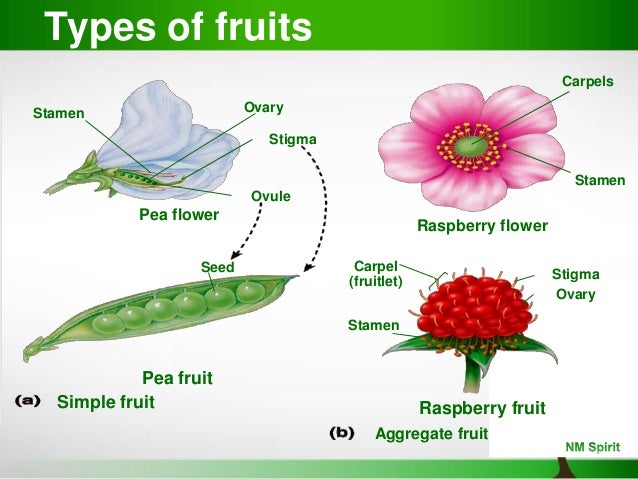 Types of fruits

Stamen

Ovary

Stigma

Ovule

Pea flower

Seed

Pea fruit

(a) Simple fruit

Carpels

Stamen

Raspberry flower

Carpel (fruitlet)

Stigma

Ovary

Stamen

Raspberry fruit

(b) Aggregate fruit

NM Spirit